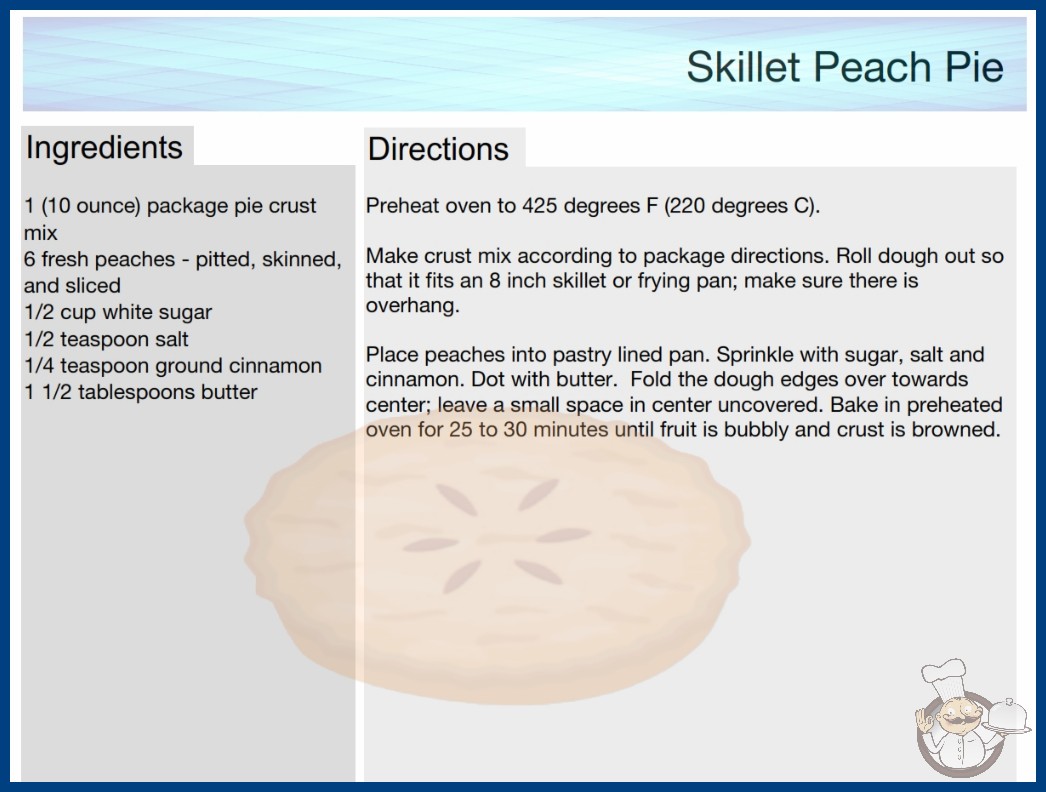 Skillet Peach Pie

Ingredients

1 (10 ounce) package pie crust mix
6 fresh peaches - pitted, skinned, and sliced
1/2 cup white sugar
1/2 teaspoon salt
1/4 teaspoon ground cinnamon
1 1/2 tablespoons butter

Directions

Preheat oven to 425 degrees F (220 degrees C).

Make crust mix according to package directions. Roll dough out so that it fits an 8 inch skillet or frying pan; make sure there is overhang.

Place peaches into pastry lined pan. Sprinkle with sugar, salt and cinnamon. Dot with butter. Fold the dough edges over towards center; leave a small space in center uncovered. Bake in preheated oven for 25 to 30 minutes until fruit is bubbly and crust is browned.